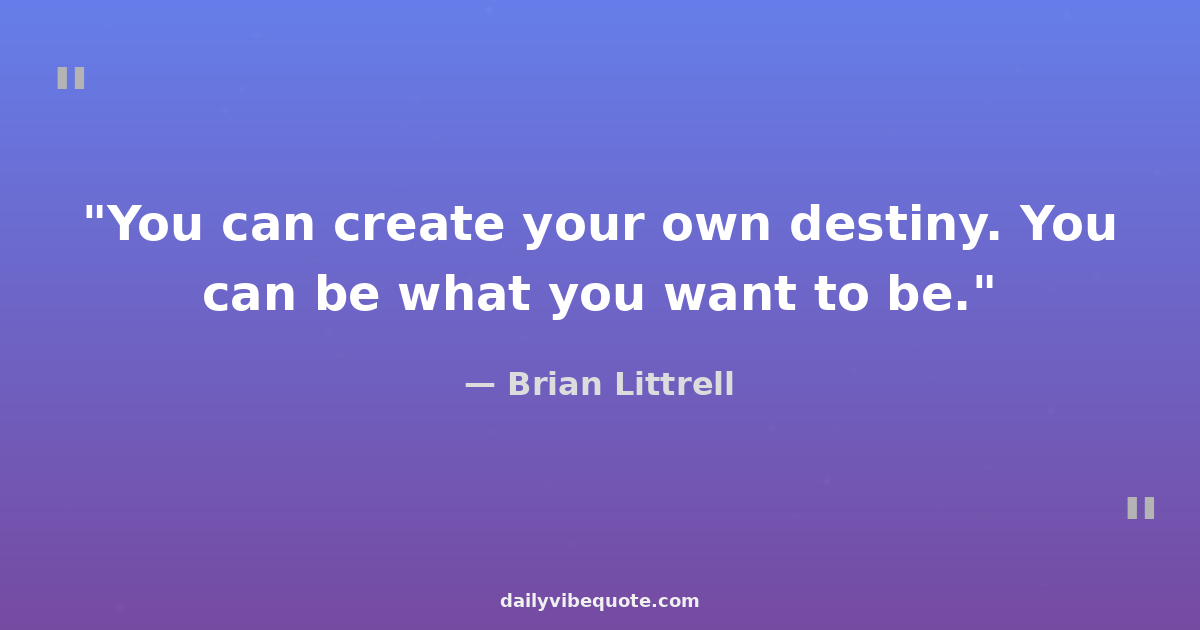 "

"You can create your own destiny. You can be what you want to be."

— Brian Littrell

"

dailyvibequote.com